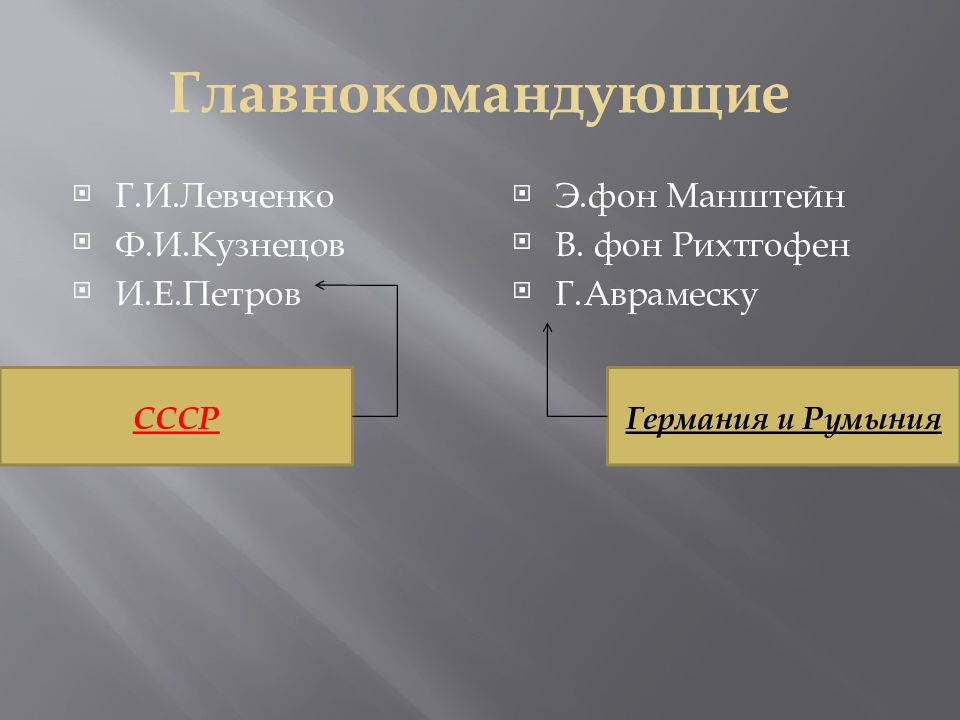 Главнокомандующие

Г.И.Левченко
Ф.И.Кузнецов
И.Е.Петров

СССР

Э.фон Манштейн
В. фон Рихтгофен
Г.Аврамеску

Германия и Румыния